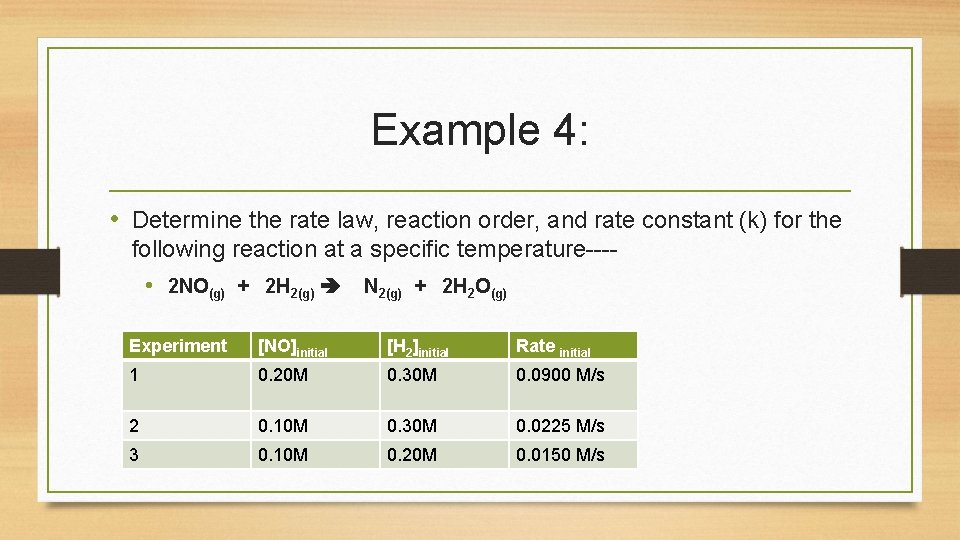 Example 4:

• Determine the rate law, reaction order, and rate constant (k) for the following reaction at a specific temperature----

• $2NO_{(g)} + 2H_{2(g)} \rightarrow N_{2(g)} + 2H_2O_{(g)}$

| Experiment | $[NO]_{initial}$ | $[H_2]_{initial}$ | Rate $_{initial}$ |
|---|---|---|---|
| 1 | 0.20M | 0.30M | 0.0900 M/s |
| 2 | 0.10M | 0.30M | 0.0225 M/s |
| 3 | 0.10M | 0.20M | 0.0150 M/s |